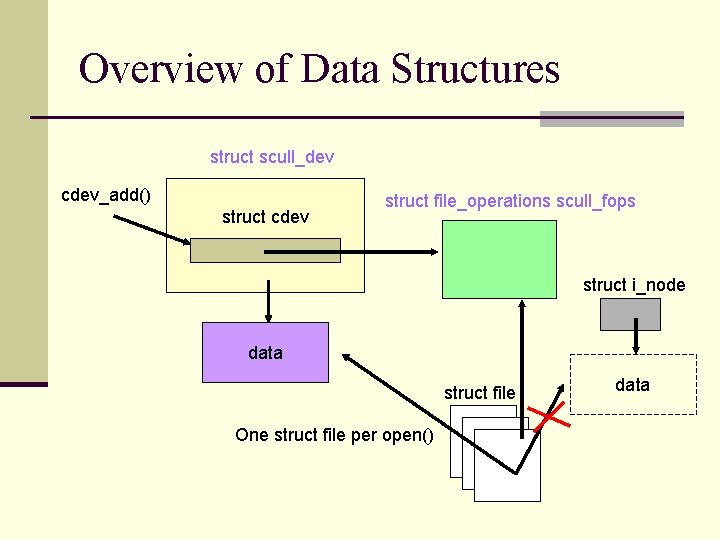 Overview of Data Structures

struct scull_dev

cdev_add()

struct cdev

struct file_operations scull_fops

struct i_node

data

data

struct file

One struct file per open()